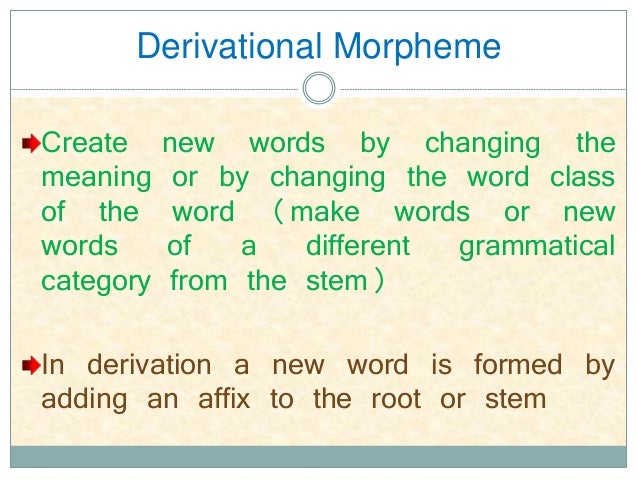 Derivational Morpheme

Create new words by changing the meaning or by changing the word class of the word （make words or new words of a different grammatical category from the stem）

In derivation a new word is formed by adding an affix to the root or stem